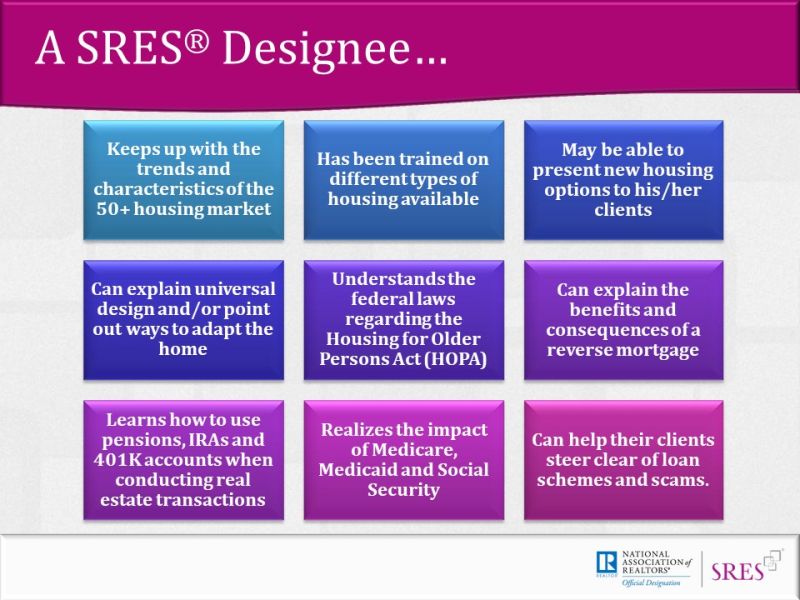 A SRES® Designee…

Keeps up with the trends and characteristics of the 50+ housing market

Has been trained on different types of housing available

May be able to present new housing options to his/her clients

Can explain universal design and/or point out ways to adapt the home

Understands the federal laws regarding the Housing for Older Persons Act (HOPA)

Can explain the benefits and consequences of a reverse mortgage

Learns how to use pensions, IRAs and 401K accounts when conducting real estate transactions

Realizes the impact of Medicare, Medicaid and Social Security

Can help their clients steer clear of loan schemes and scams.

R REALTOR NATIONAL ASSOCIATION of REALTORS® Official Designation

SRES